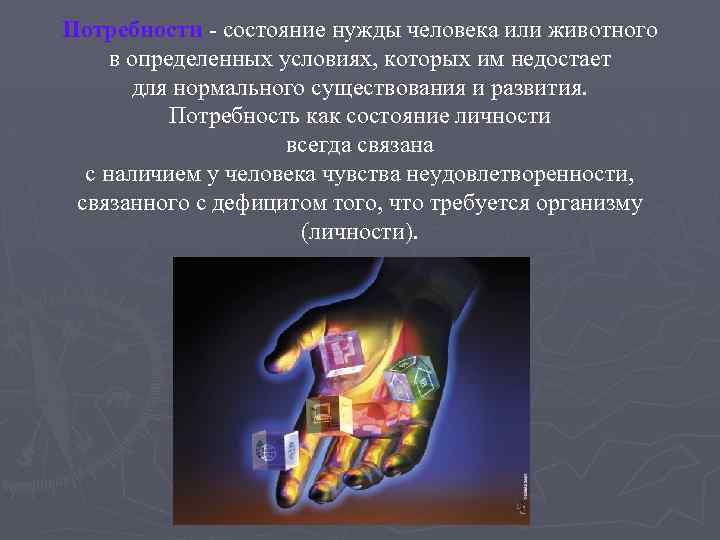 Потребности - состояние нужды человека или животного в определенных условиях, которых им недостает для нормального существования и развития.

Потребность как состояние личности всегда связана с наличием у человека чувства неудовлетворенности, связанного с дефицитом того, что требуется организму (личности).